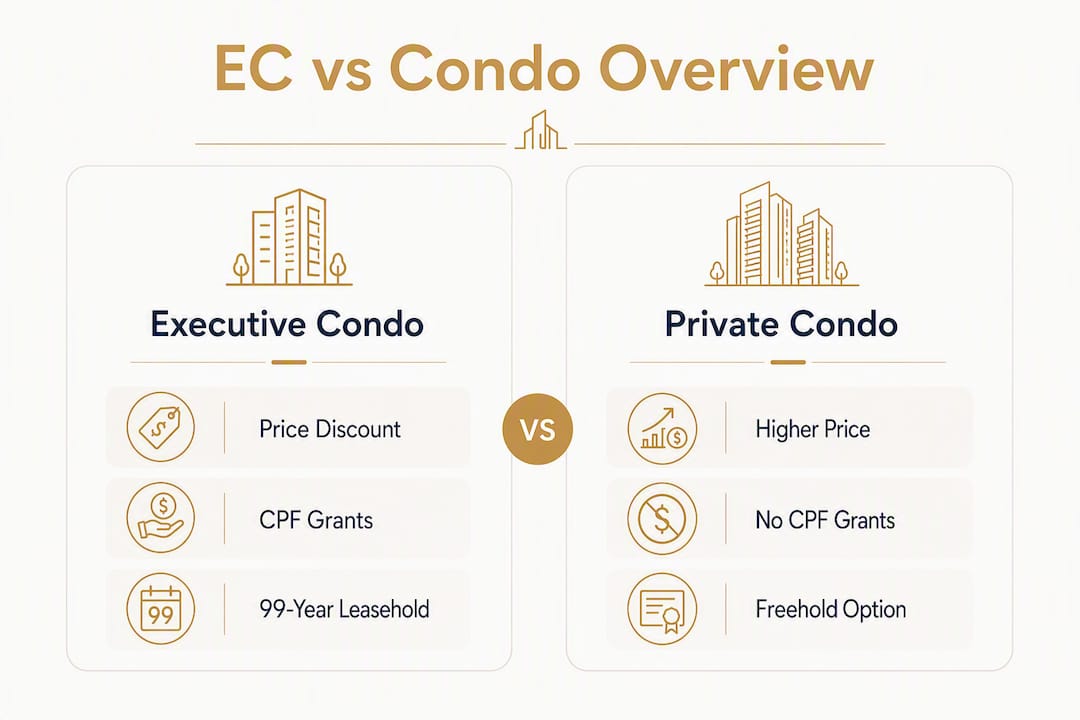 EC vs Condo Overview

Executive Condo

Price Discount

CPF Grants

99

99-Year Leasehold

VS

Private Condo

Higher Price

No CPF Grants

Freehold Option